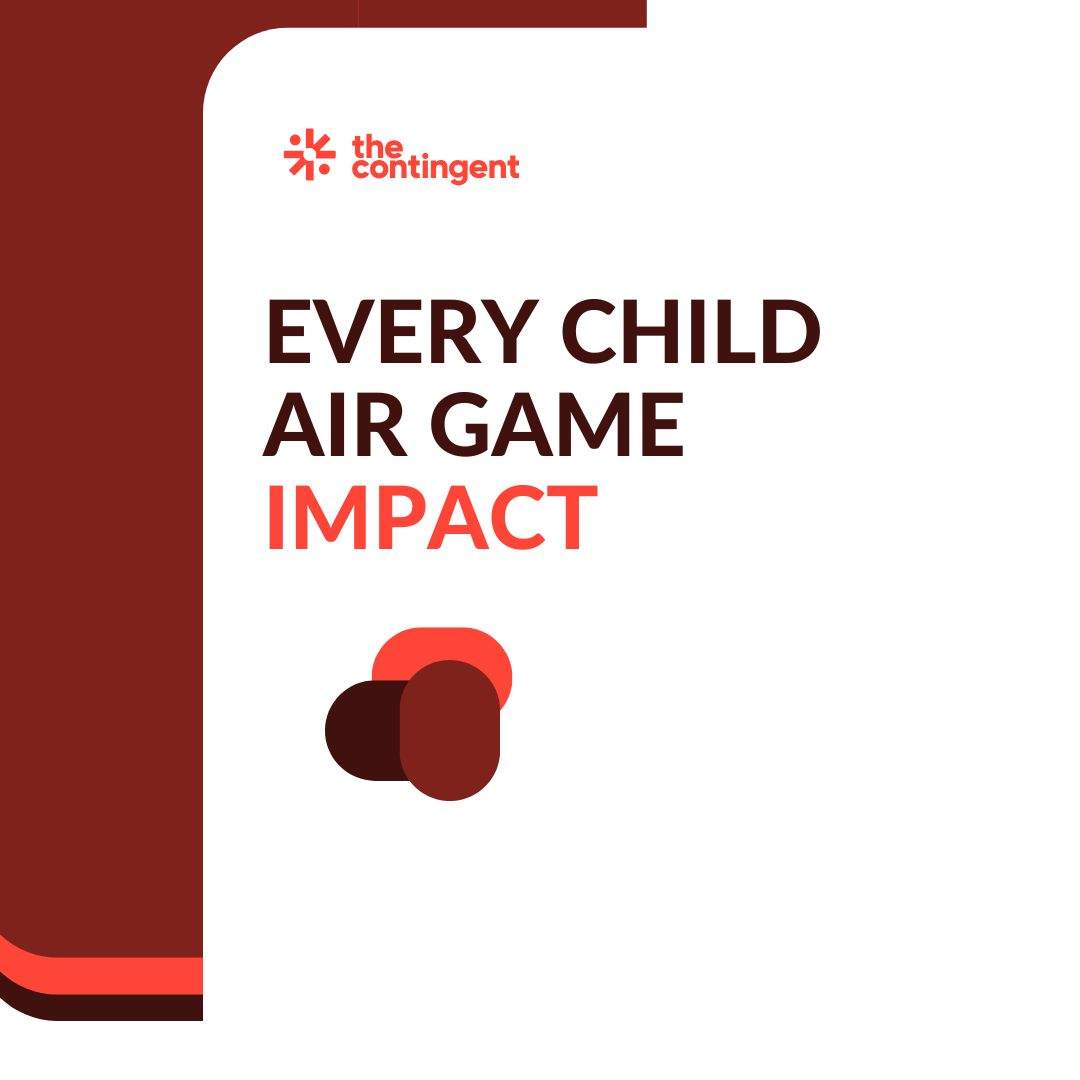 the contingent

EVERY CHILD AIR GAME IMPACT